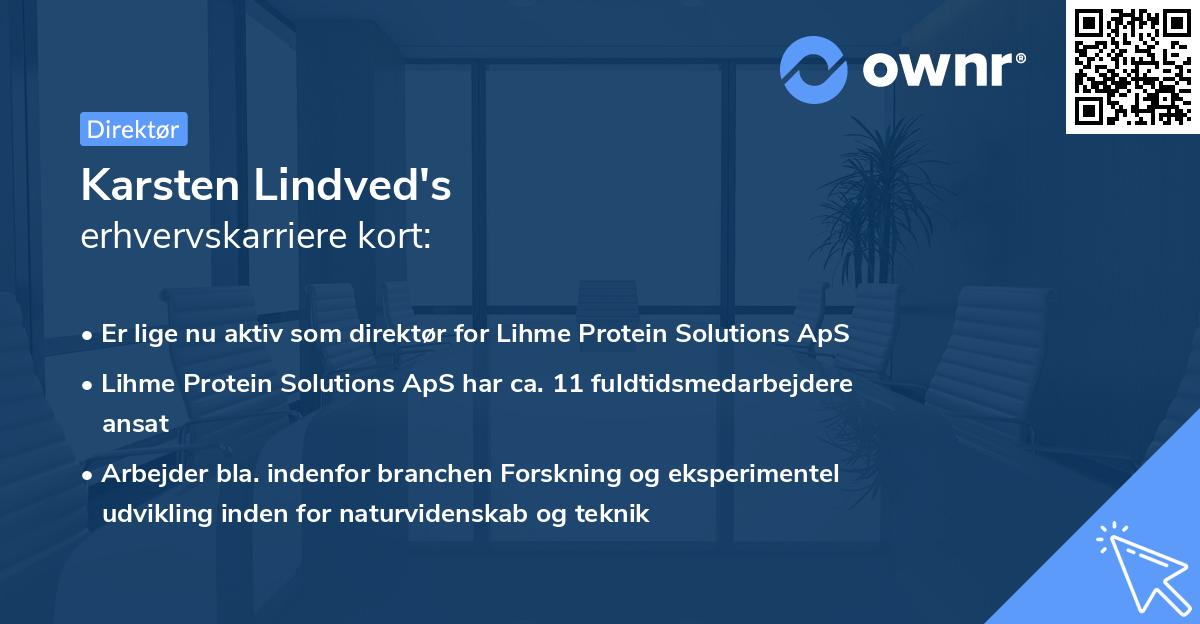 ownr®

Direktør

Karsten Lindved's
erhvervskarriere kort:

• Er lige nu aktiv som direktør for Lihme Protein Solutions ApS

• Lihme Protein Solutions ApS har ca. 11 fuldtidsmedarbejdere ansat

• Arbejder bla. indenfor branchen Forskning og eksperimentel udvikling inden for naturvidenskab og teknik